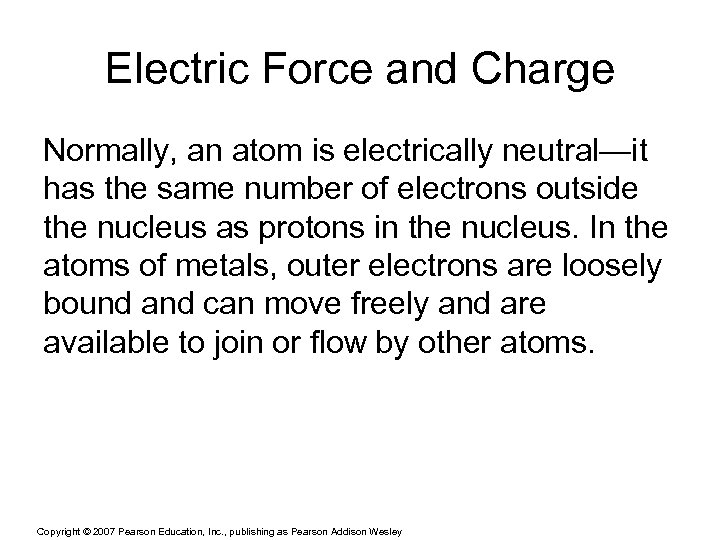 Electric Force and Charge

Normally, an atom is electrically neutral—it has the same number of electrons outside the nucleus as protons in the nucleus. In the atoms of metals, outer electrons are loosely bound and can move freely and are available to join or flow by other atoms.

Copyright © 2007 Pearson Education, Inc., publishing as Pearson Addison Wesley